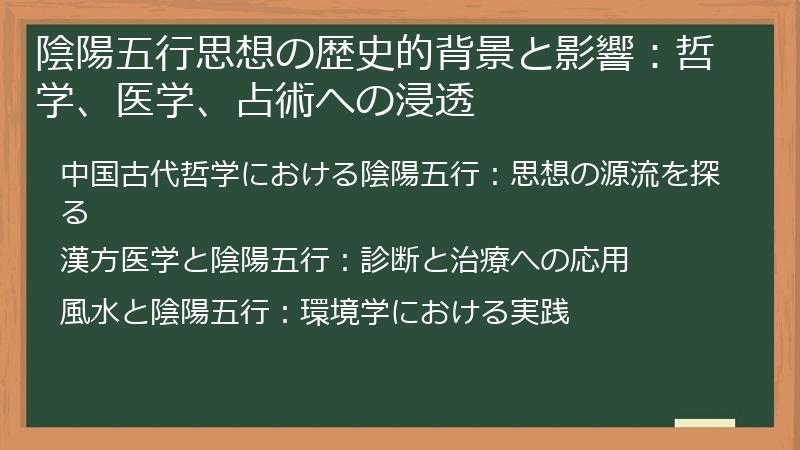 陰陽五行思想の歴史的背景と影響：哲学、医学、占術への浸透

中国古代哲学における陰陽五行：思想の源流を探る

漢方医学と陰陽五行：診断と治療への応用

風水と陰陽五行：環境学における実践